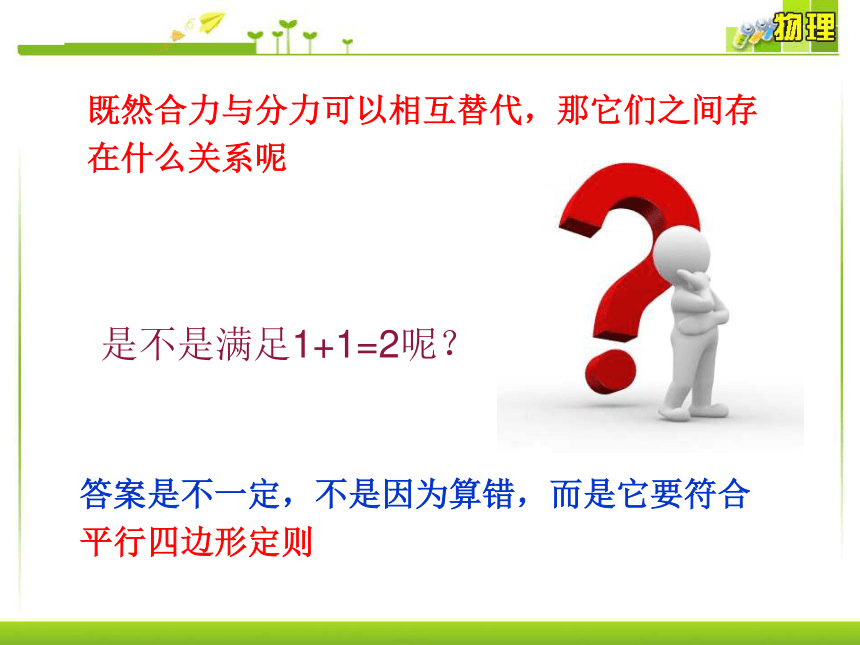 物理

既然合力与分力可以相互替代，那它们之间存在什么关系呢

是不是满足1+1=2呢？

答案是不一定，不是因为算错，而是它要符合平行四边形定则